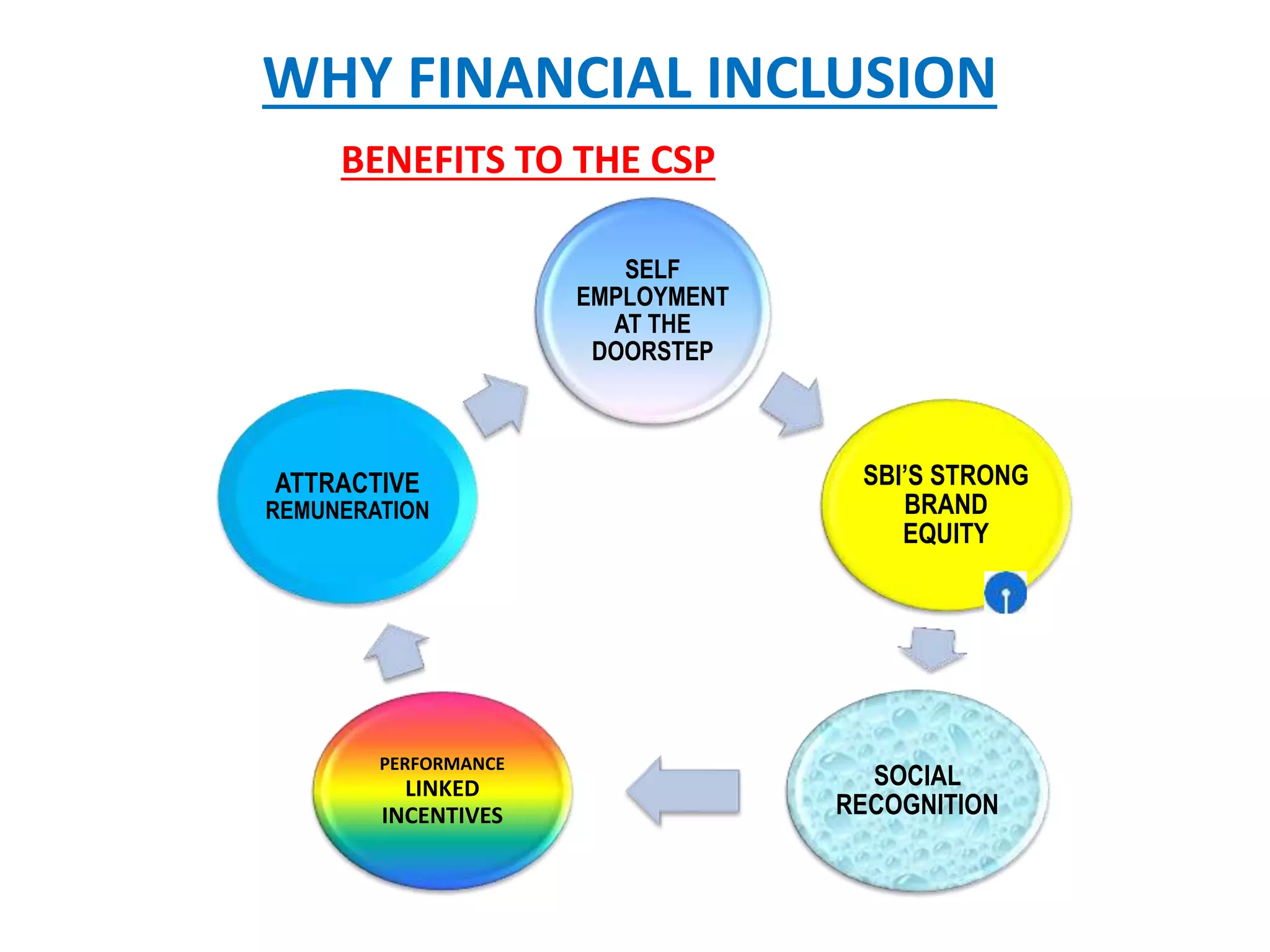 WHY FINANCIAL INCLUSION

BENEFITS TO THE CSP

SELF EMPLOYMENT AT THE DOORSTEP

SBI'S STRONG BRAND EQUITY

SOCIAL RECOGNITION

PERFORMANCE LINKED INCENTIVES

ATTRACTIVE REMUNERATION